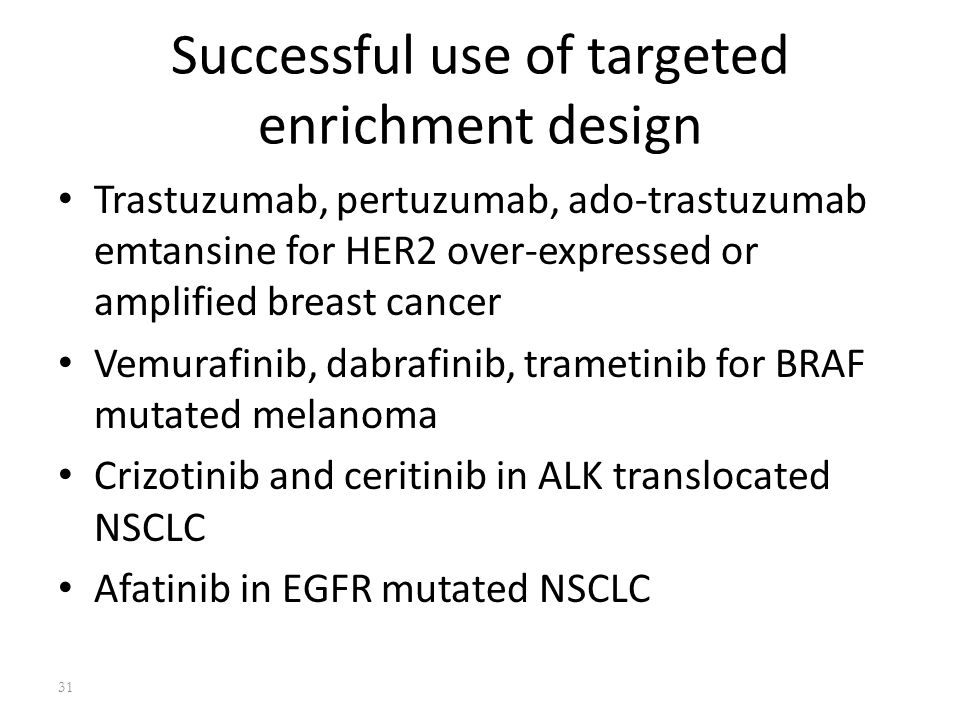 Successful use of targeted enrichment design

• Trastuzumab, pertuzumab, ado-trastuzumab emtansine for HER2 over-expressed or amplified breast cancer

• Vemurafinib, dabrafinib, trametinib for BRAF mutated melanoma

• Crizotinib and ceritinib in ALK translocated NSCLC

• Afatinib in EGFR mutated NSCLC

31